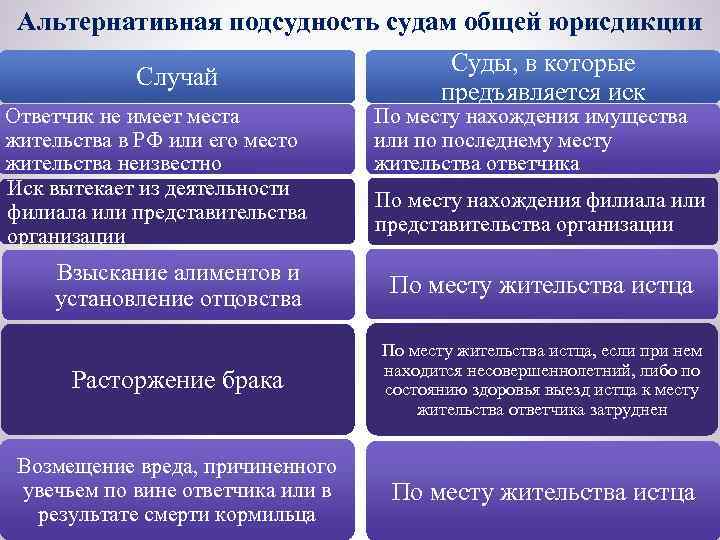 Альтернативная подсудность судам общей юрисдикции

| Случай | Суды, в которые предъявляется иск |
|---|---|
| Ответчик не имеет места жительства в РФ или его место жительства неизвестно | По месту нахождения имущества или по последнему месту жительства ответчика |
| Иск вытекает из деятельности филиала или представительства организации | По месту нахождения филиала или представительства организации |
| Взыскание алиментов и установление отцовства | По месту жительства истца |
| Расторжение брака | По месту жительства истца, если при нем находится несовершеннолетний, либо по состоянию здоровья выезд истца к месту жительства ответчика затруднен |
| Возмещение вреда, причиненного увечьем по вине ответчика или в результате смерти кормильца | По месту жительства истца |